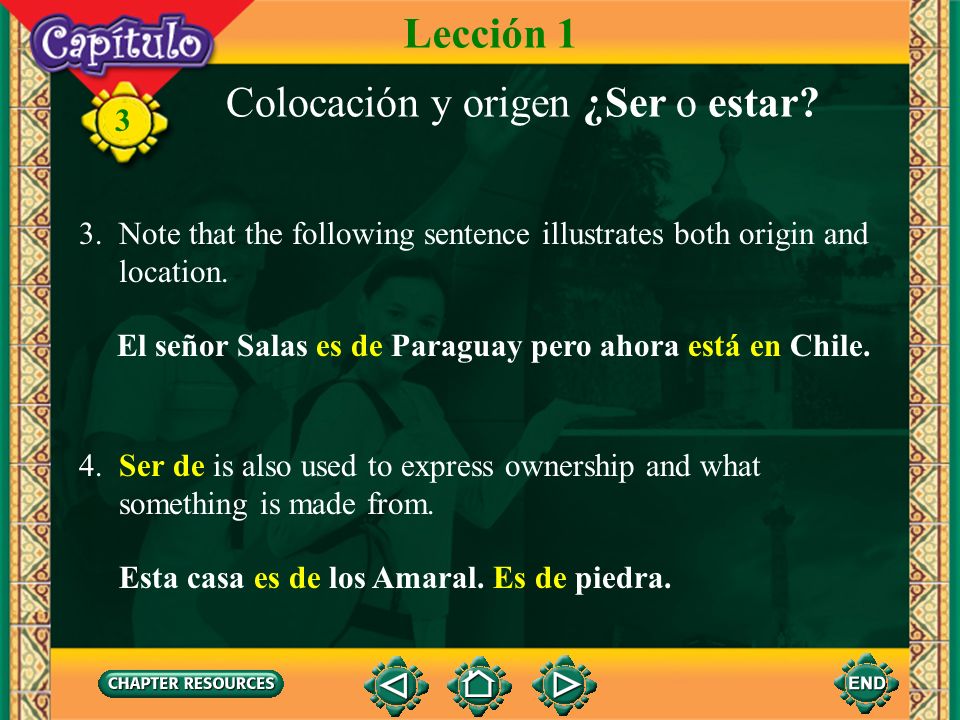 Capítulo
3
Lección 1

Colocación y origen ¿Ser o estar?

3. Note that the following sentence illustrates both origin and location.

El señor Salas es de Paraguay pero ahora está en Chile.

4. Ser de is also used to express ownership and what something is made from.

Esta casa es de los Amaral. Es de piedra.

CHAPTER RESOURCES
END